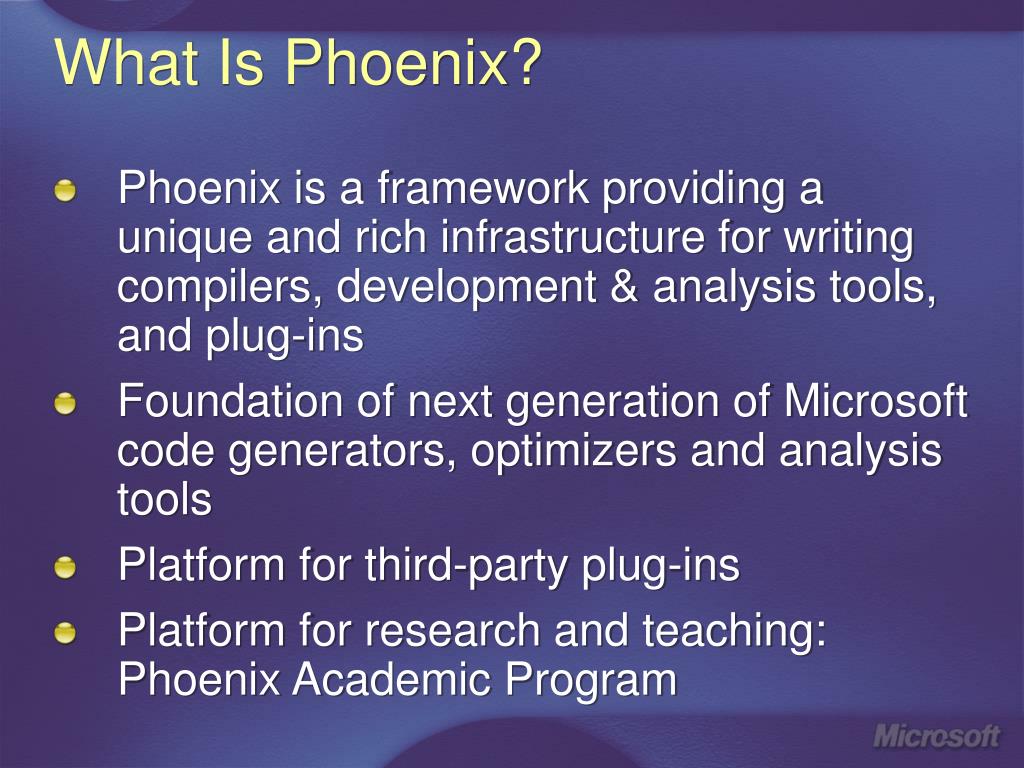 What Is Phoenix?

Phoenix is a framework providing a unique and rich infrastructure for writing compilers, development & analysis tools, and plug-ins

Foundation of next generation of Microsoft code generators, optimizers and analysis tools

Platform for third-party plug-ins

Platform for research and teaching: Phoenix Academic Program

Microsoft